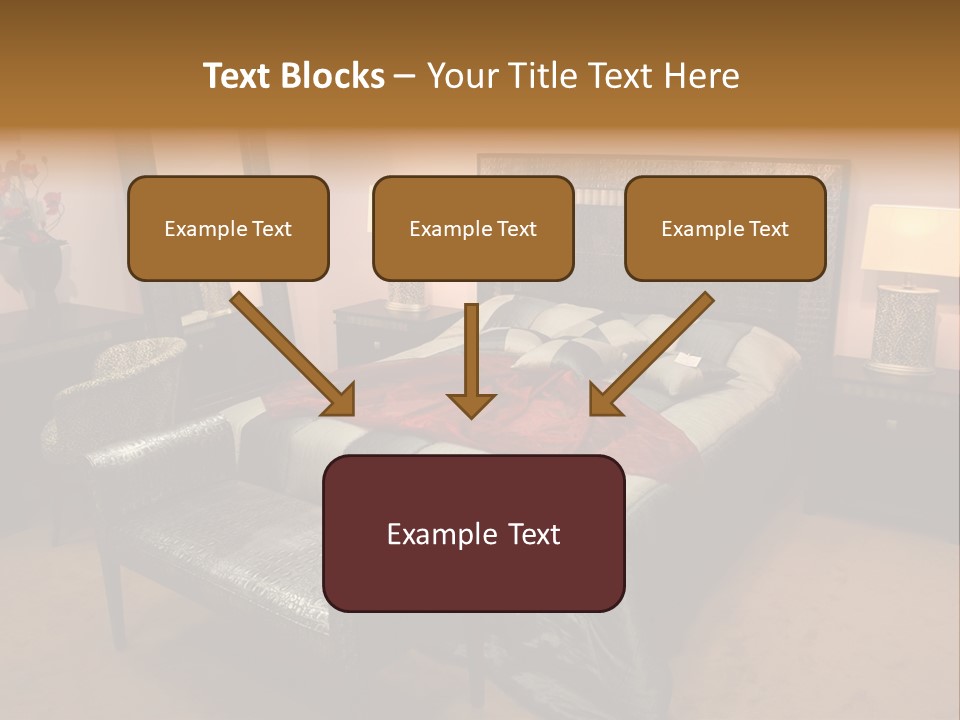 Text Blocks – Your Title Text Here

Example Text

Example Text

Example Text

Example Text